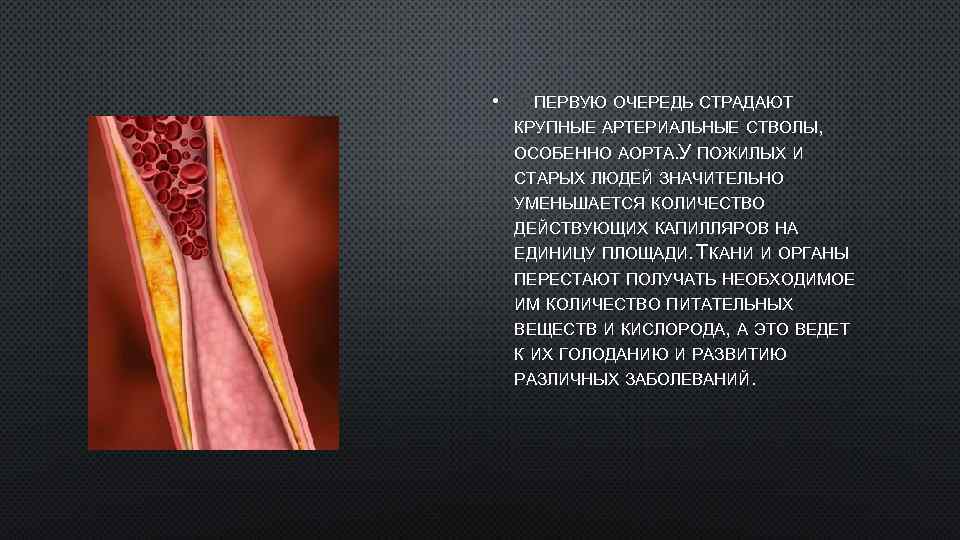 • ПЕРВУЮ ОЧЕРЕДЬ СТРАДАЮТ КРУПНЫЕ АРТЕРИАЛЬНЫЕ СТВОЛЫ, ОСОБЕННО АОРТА.У ПОЖИЛЫХ И СТАРЫХ ЛЮДЕЙ ЗНАЧИТЕЛЬНО УМЕНЬШАЕТСЯ КОЛИЧЕСТВО ДЕЙСТВУЮЩИХ КАПИЛЛЯРОВ НА ЕДИНИЦУ ПЛОЩАДИ.ТКАНИ И ОРГАНЫ ПЕРЕСТАЮТ ПОЛУЧАТЬ НЕОБХОДИМОЕ ИМ КОЛИЧЕСТВО ПИТАТЕЛЬНЫХ ВЕЩЕСТВ И КИСЛОРОДА, А ЭТО ВЕДЕТ К ИХ ГОЛОДАНИЮ И РАЗВИТИЮ РАЗЛИЧНЫХ ЗАБОЛЕВАНИЙ.